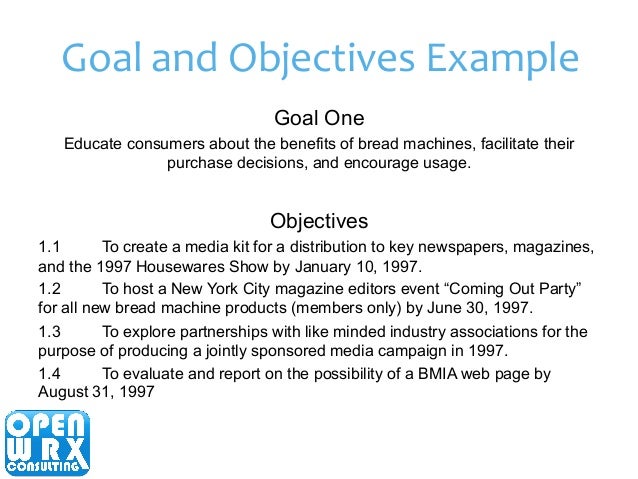 Goal and Objectives Example

Goal One

Educate consumers about the benefits of bread machines, facilitate their purchase decisions, and encourage usage.

Objectives

1.1 To create a media kit for a distribution to key newspapers, magazines, and the 1997 Housewares Show by January 10, 1997.

1.2 To host a New York City magazine editors event “Coming Out Party” for all new bread machine products (members only) by June 30, 1997.

1.3 To explore partnerships with like minded industry associations for the purpose of producing a jointly sponsored media campaign in 1997.

1.4 To evaluate and report on the possibility of a BMIA web page by August 31, 1997

OPEN WRX CONSULTING